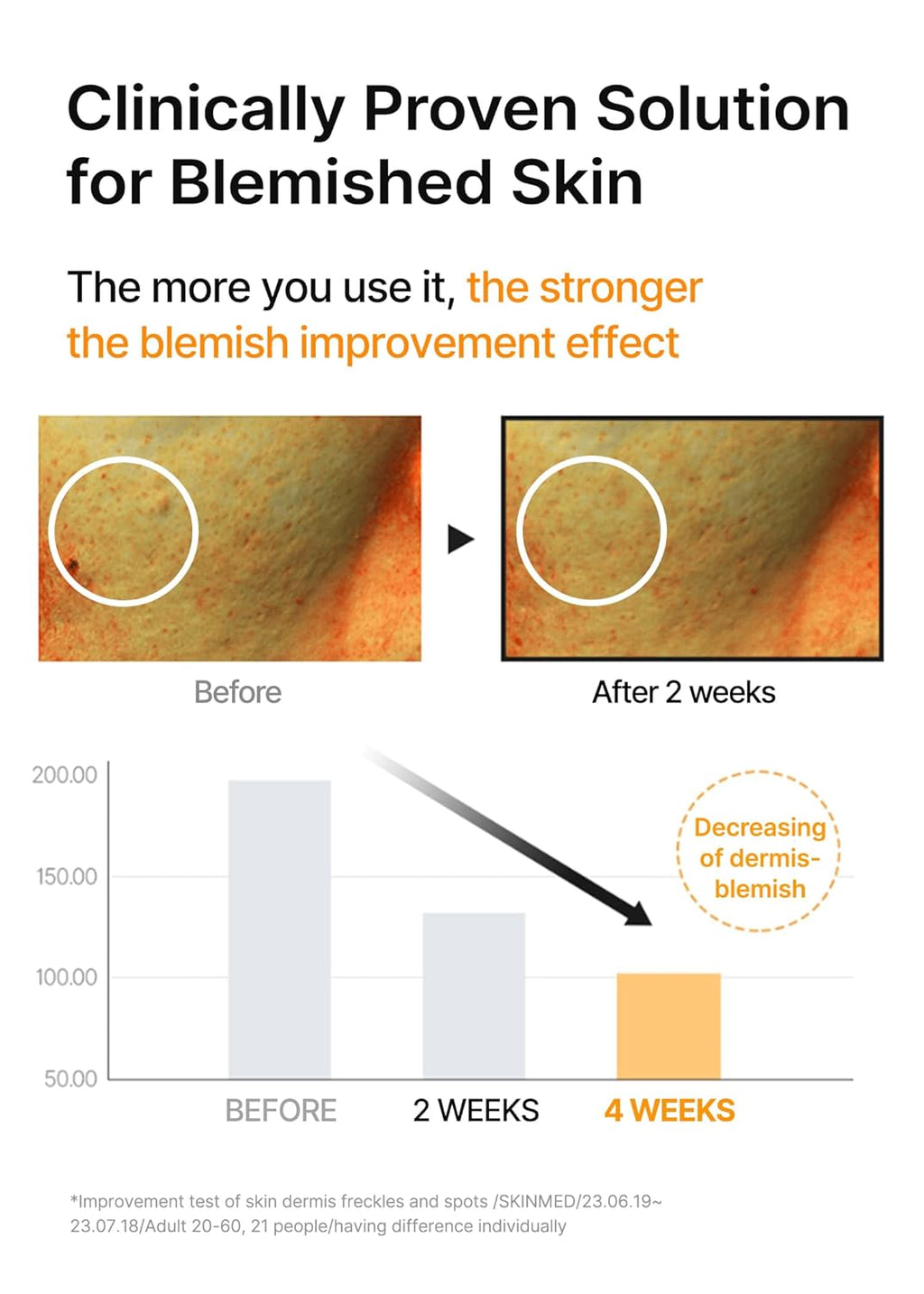 Clinically Proven Solution for Blemished Skin

The more you use it, the stronger the blemish improvement effect

Before

After 2 weeks

200.00
150.00
100.00
50.00

Decreasing of dermis-blemish

BEFORE
2 WEEKS
4 WEEKS

*Improvement test of skin dermis freckles and spots /SKINMED/23.06.19~23.07.18/Adult 20-60, 21 people/having difference individually